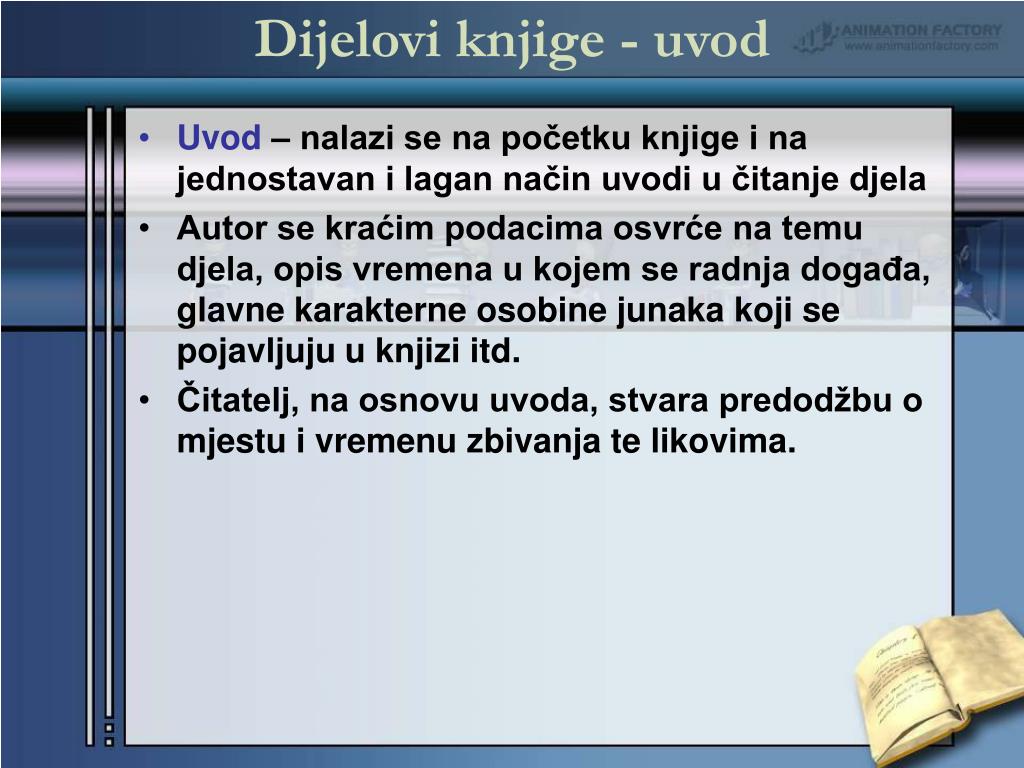 Dijelovi knjige - uvod

ANIMATION FACTORY
www.animationfactory.com

• Uvod – nalazi se na početku knjige i na jednostavan i lagan način uvodi u čitanje djela
• Autor se kraćim podacima osvrće na temu djela, opis vremena u kojem se radnja događa, glavne karakterne osobine junaka koji se pojavljuju u knjizi itd.
• Čitatelj, na osnovu uvoda, stvara predodžbu o mjestu i vremenu zbivanja te likovima.